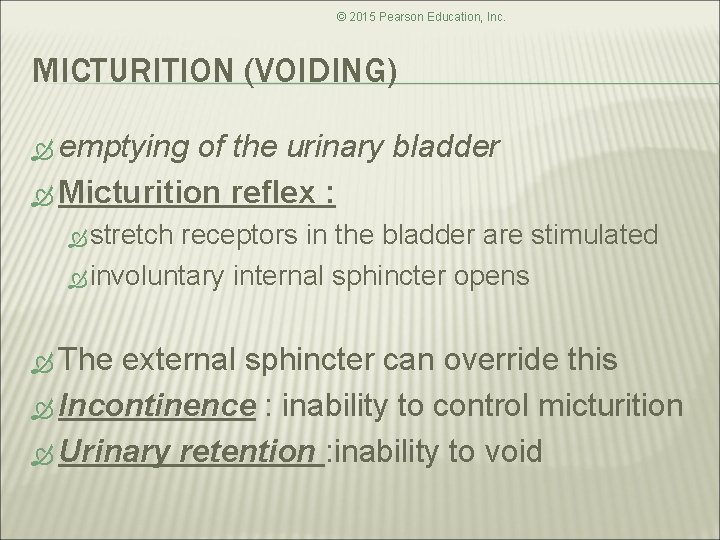 © 2015 Pearson Education, Inc.

MICTURITION (VOIDING)

emptying of the urinary bladder

Micturition reflex :

stretch receptors in the bladder are stimulated

involuntary internal sphincter opens

The external sphincter can override this

Incontinence : inability to control micturition

Urinary retention :inability to void